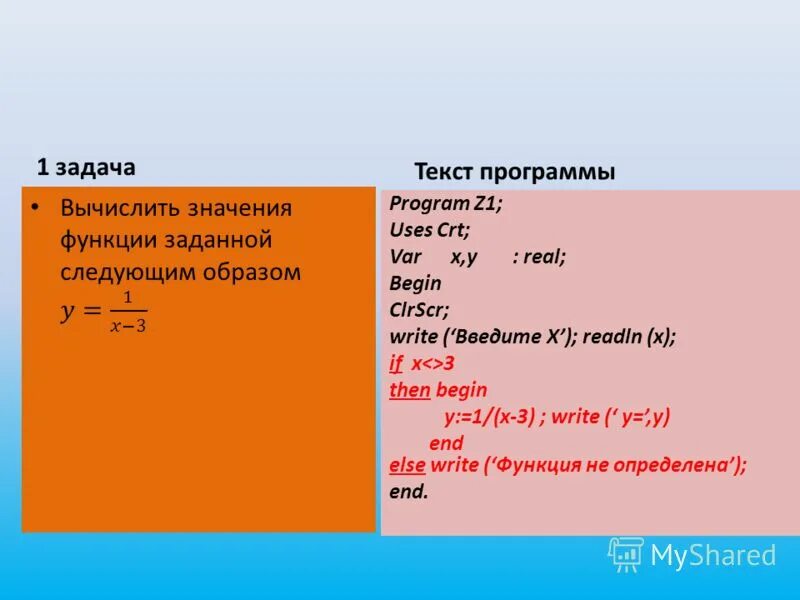 1 задача

• Вычислить значения функции заданной следующим образом $y = \frac{1}{x-3}$

Текст программы

Program Z1;
Uses Crt;
Var x,y : real;
Begin
ClrScr;
write ('Введите X'); readln (x);
if x<>3
then begin
y:=1/(x-3) ; write (' y=',y)
end
else write ('Функция не определена');
end.

MyShared